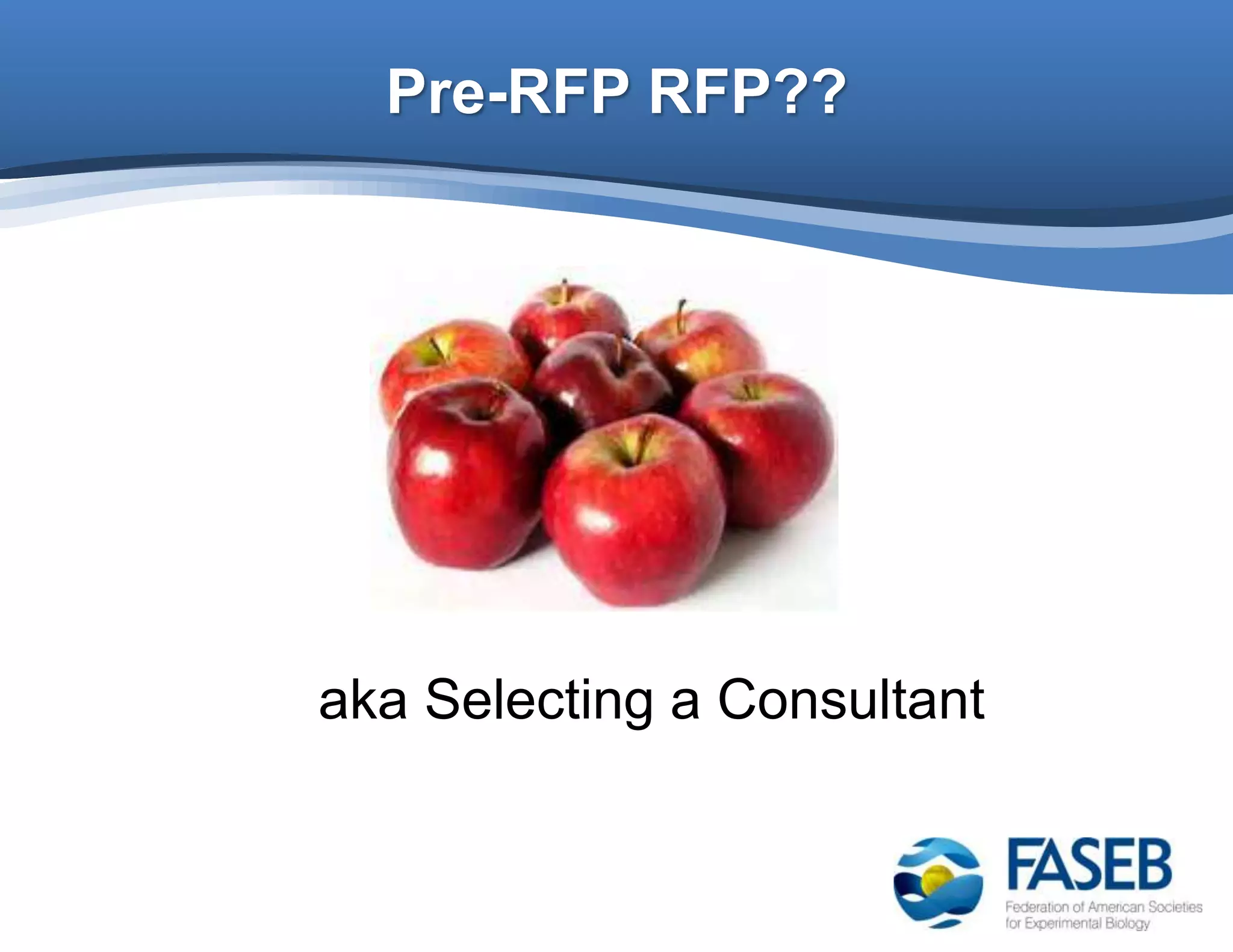 Pre-RFP RFP??

aka Selecting a Consultant

FASEB
Federation of American Societies for Experimental Biology